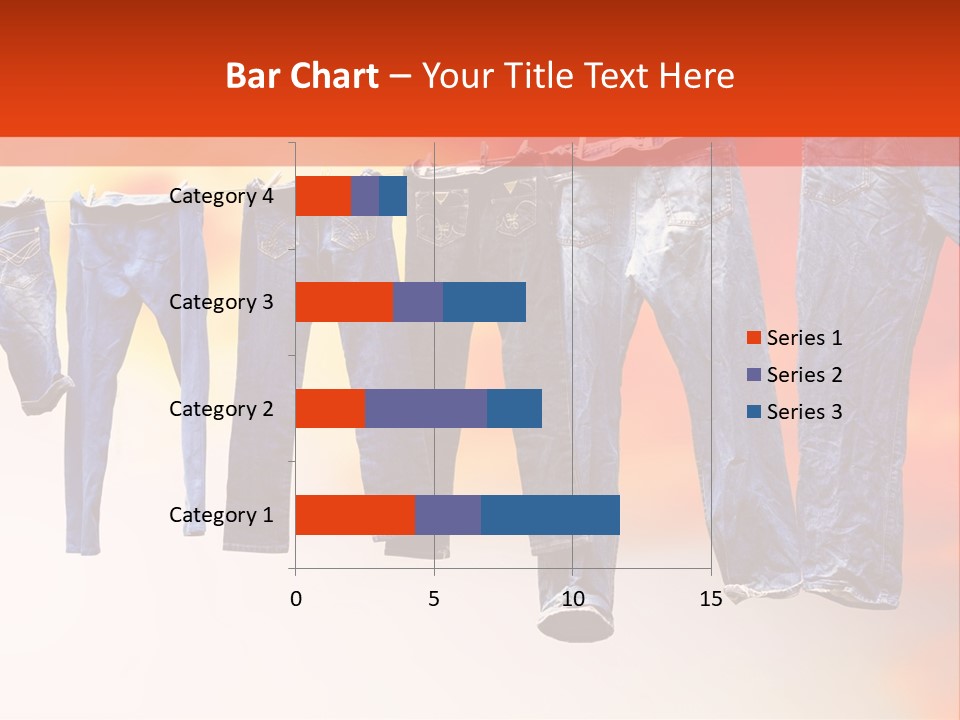 Bar Chart – Your Title Text Here

Category 4
Category 3
Category 2
Category 1

0
5
10
15

Series 1
Series 2
Series 3